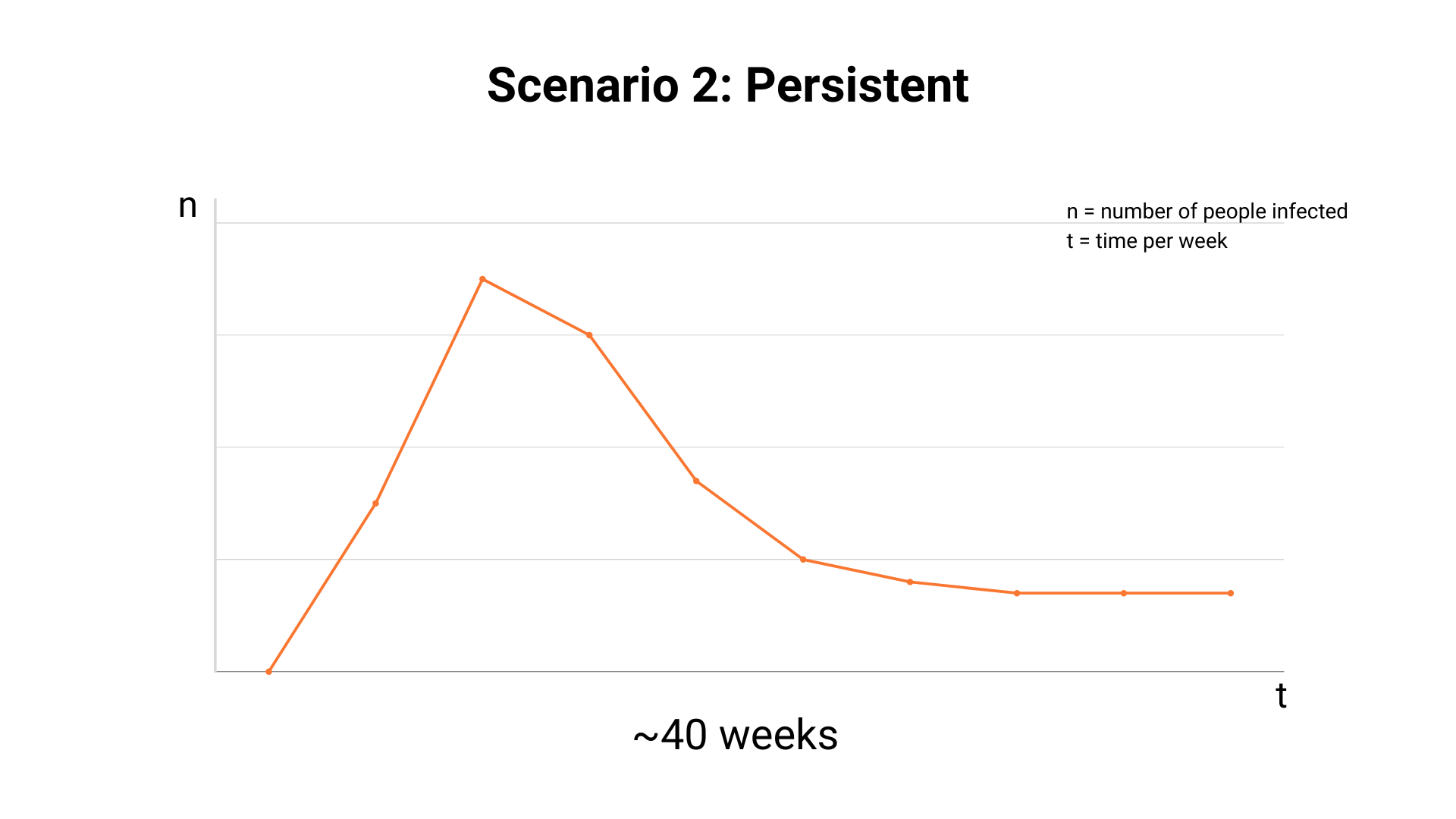 Scenario 2: Persistent

n

n = number of people infected
t = time per week

t

~40 weeks